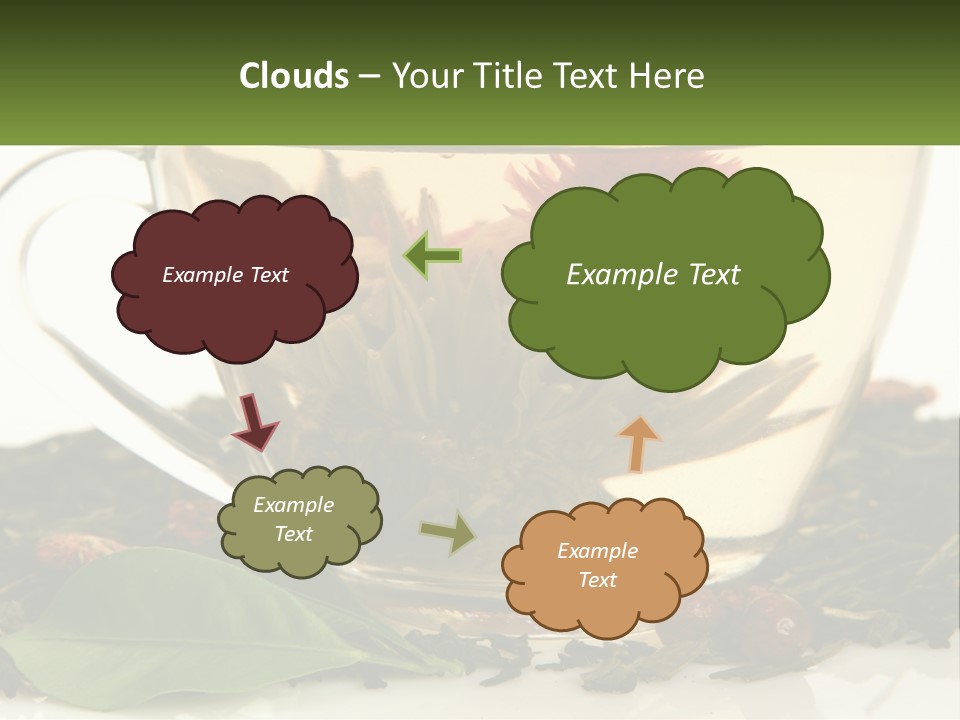 Clouds – Your Title Text Here

Example Text

Example Text

Example Text

Example Text